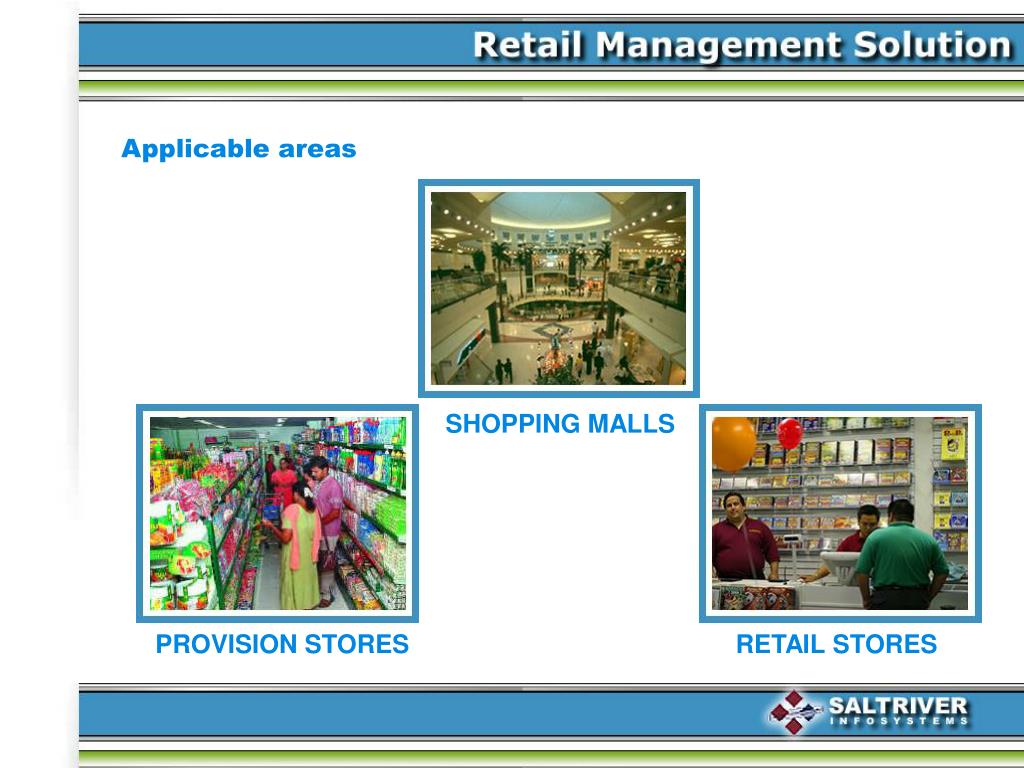 Retail Management Solution

Applicable areas

SHOPPING MALLS

PROVISION STORES

RETAIL STORES

SALTRIVER
INFOSYSTEMS